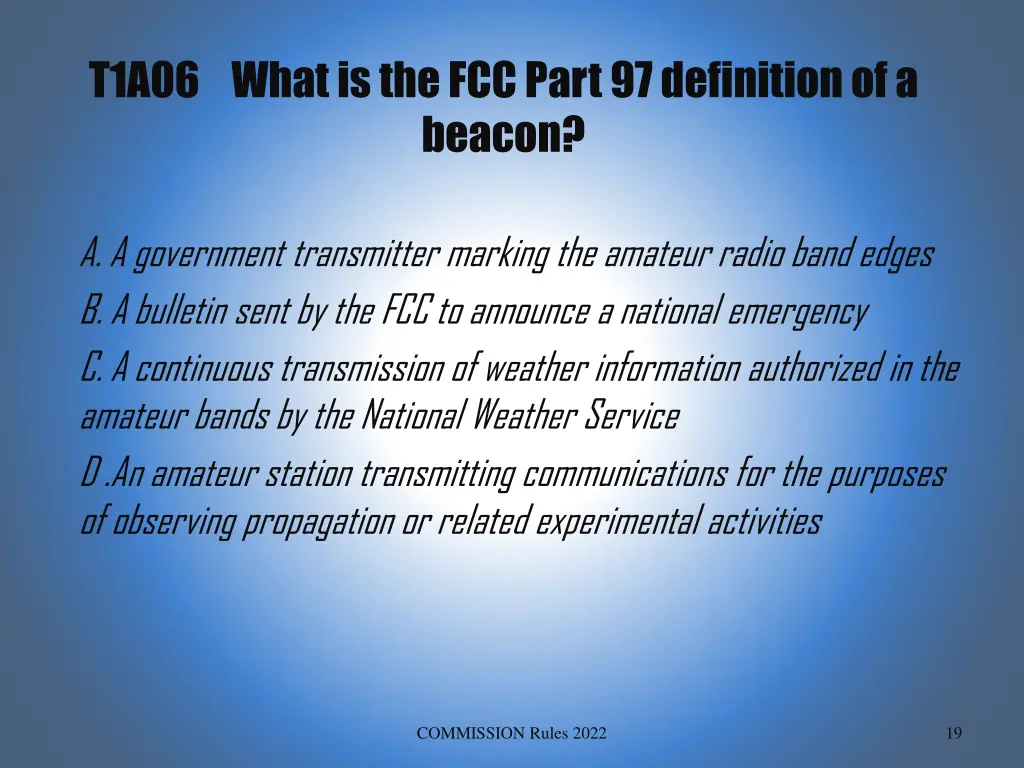 T1A06 What is the FCC Part 97 definition of a beacon?

A. A government transmitter marking the amateur radio band edges
B. A bulletin sent by the FCC to announce a national emergency
C. A continuous transmission of weather information authorized in the amateur bands by the National Weather Service
D .An amateur station transmitting communications for the purposes of observing propagation or related experimental activities

COMMISSION Rules 2022

19